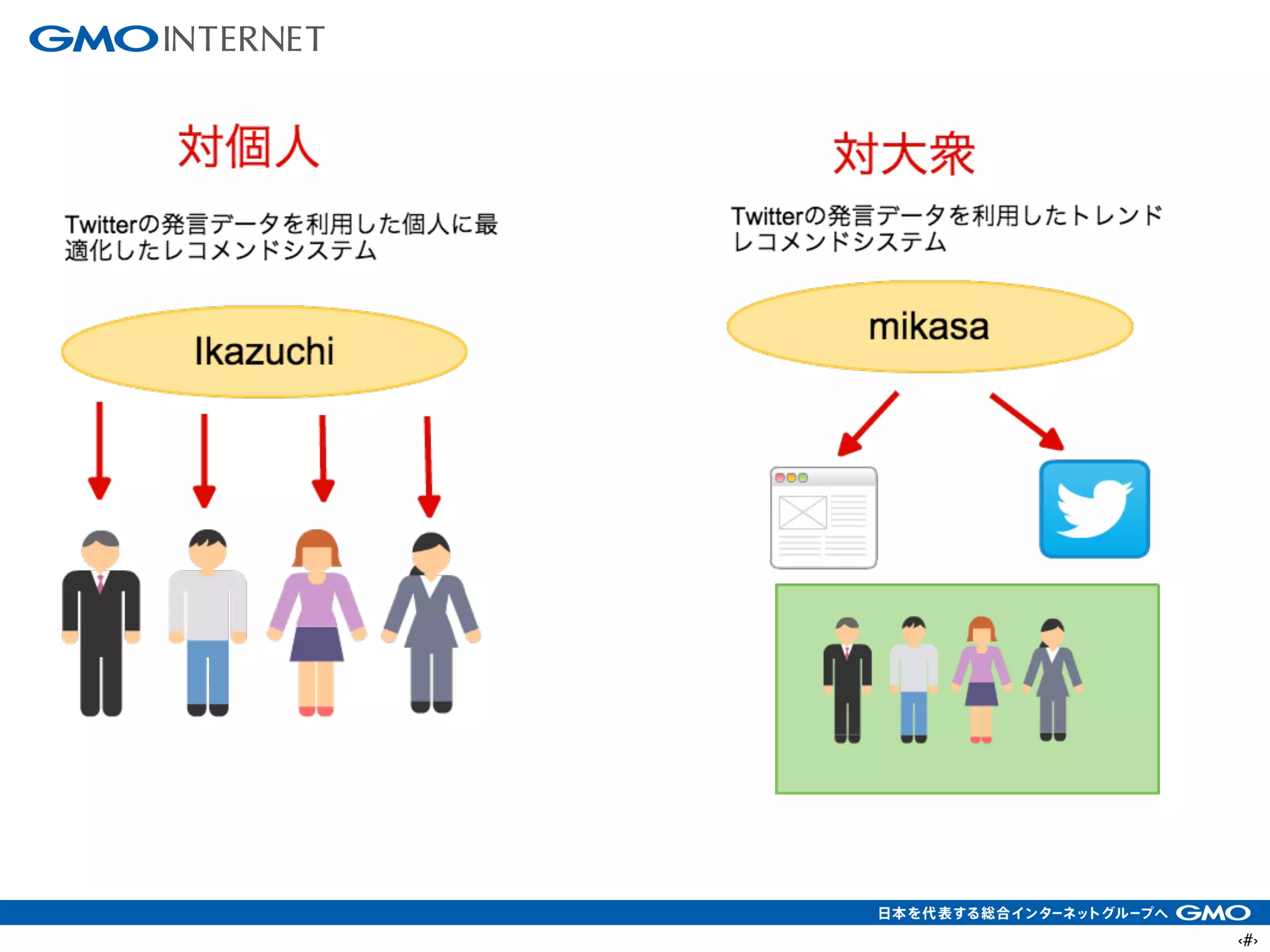 GMO INTERNET

対個人

Twitterの発言データを利用した個人に最適化したレコメンドシステム

Ikazuchi

対大衆

Twitterの発言データを利用したトレンドレコメンドシステム

mikasa

日本を代表する総合インターネットグループへ GMO

‹#›